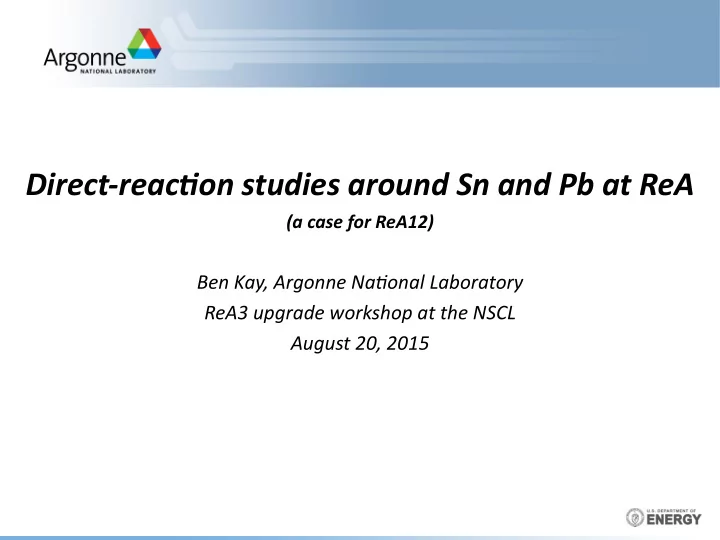 Argonne
NATIONAL LABORATORY

Direct-reaction studies around Sn and Pb at ReA

(a case for ReA12)

Ben Kay, Argonne National Laboratory
ReA3 upgrade workshop at the NSCL
August 20, 2015

U.S. DEPARTMENT OF
ENERGY